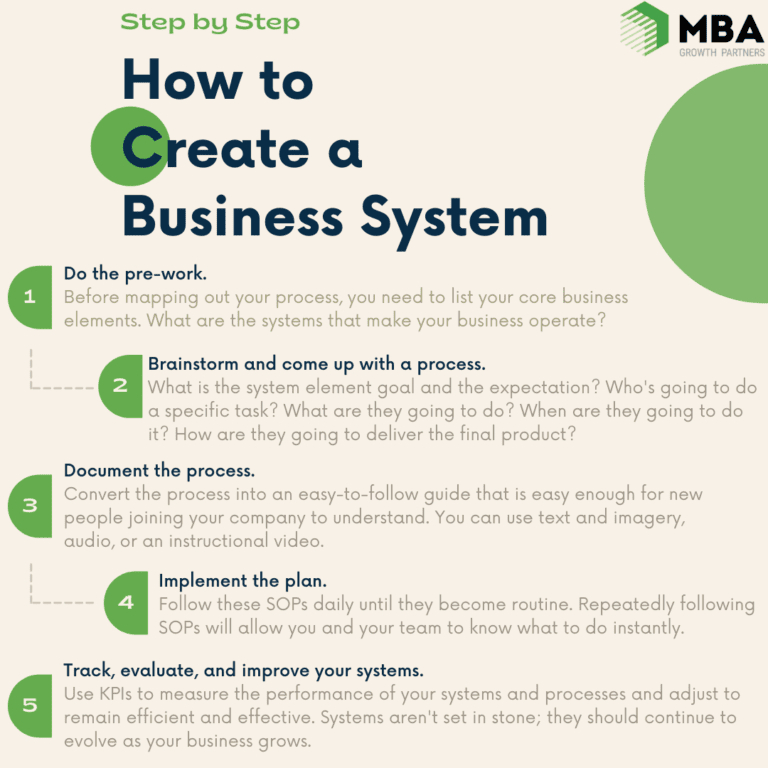 Step by Step

MBA
GROWTH PARTNERS

How to Create a Business System

1
Do the pre-work.
Before mapping out your process, you need to list your core business elements. What are the systems that make your business operate?

2
Brainstorm and come up with a process.
What is the system element goal and the expectation? Who's going to do a specific task? What are they going to do? When are they going to do it? How are they going to deliver the final product?

3
Document the process.
Convert the process into an easy-to-follow guide that is easy enough for new people joining your company to understand. You can use text and imagery, audio, or an instructional video.

4
Implement the plan.
Follow these SOPs daily until they become routine. Repeatedly following SOPs will allow you and your team to know what to do instantly.

5
Track, evaluate, and improve your systems.
Use KPIs to measure the performance of your systems and processes and adjust to remain efficient and effective. Systems aren't set in stone; they should continue to evolve as your business grows.